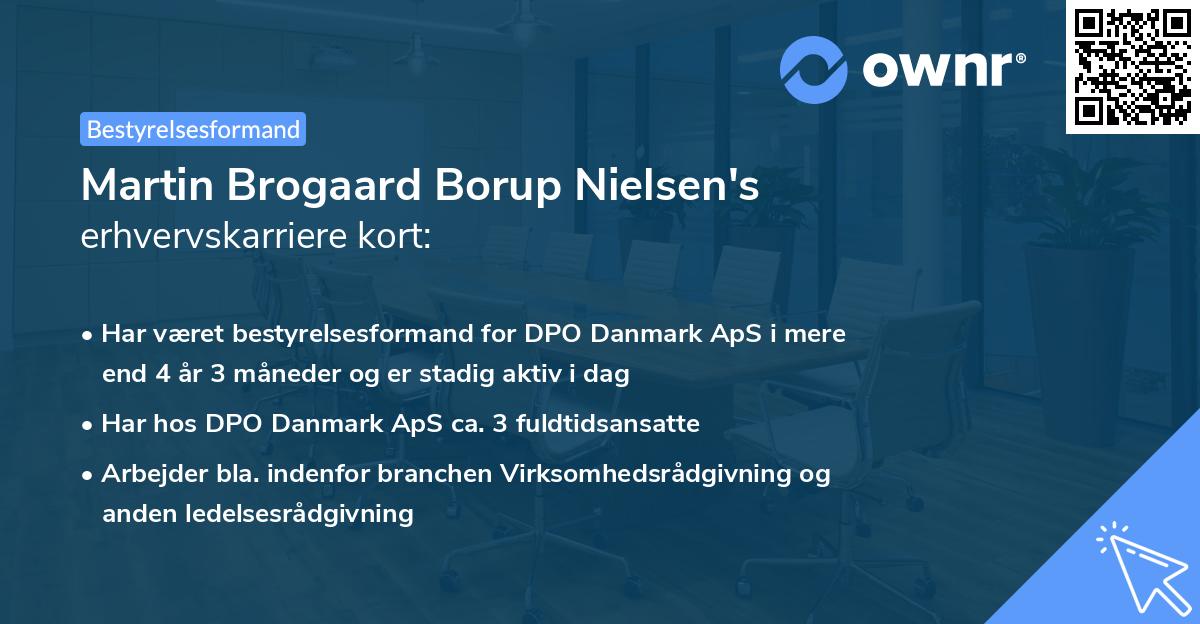 ownr®

Bestyrelsesformand

Martin Brogaard Borup Nielsen's erhvervskarriere kort:

• Har været bestyrelsesformand for DPO Danmark ApS i mere end 4 år 3 måneder og er stadig aktiv i dag

• Har hos DPO Danmark ApS ca. 3 fuldtidsansatte

• Arbejder bla. indenfor branchen Virksomhedsrådgivning og anden ledelsesrådgivning